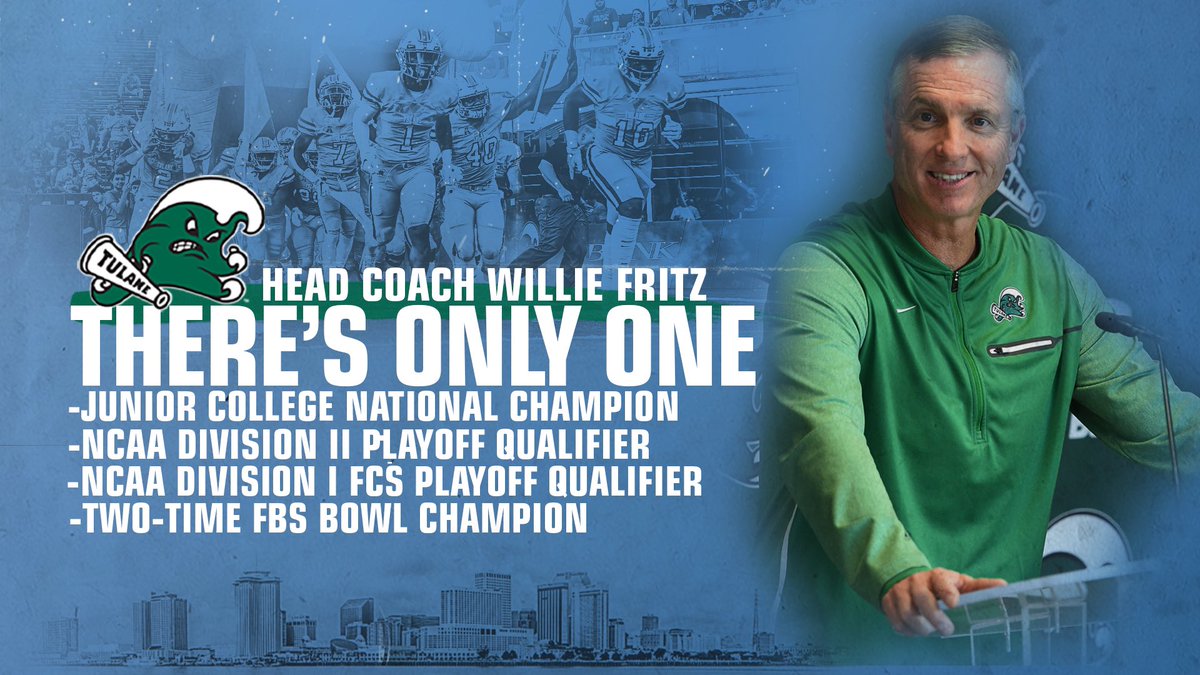 TULANE

HEAD COACH WILLIE FRITZ

THERE'S ONLY ONE

-JUNIOR COLLEGE NATIONAL CHAMPION
-NCAA DIVISION II PLAYOFF QUALIFIER
-NCAA DIVISION I FCS PLAYOFF QUALIFIER
-TWO-TIME FBS BOWL CHAMPION